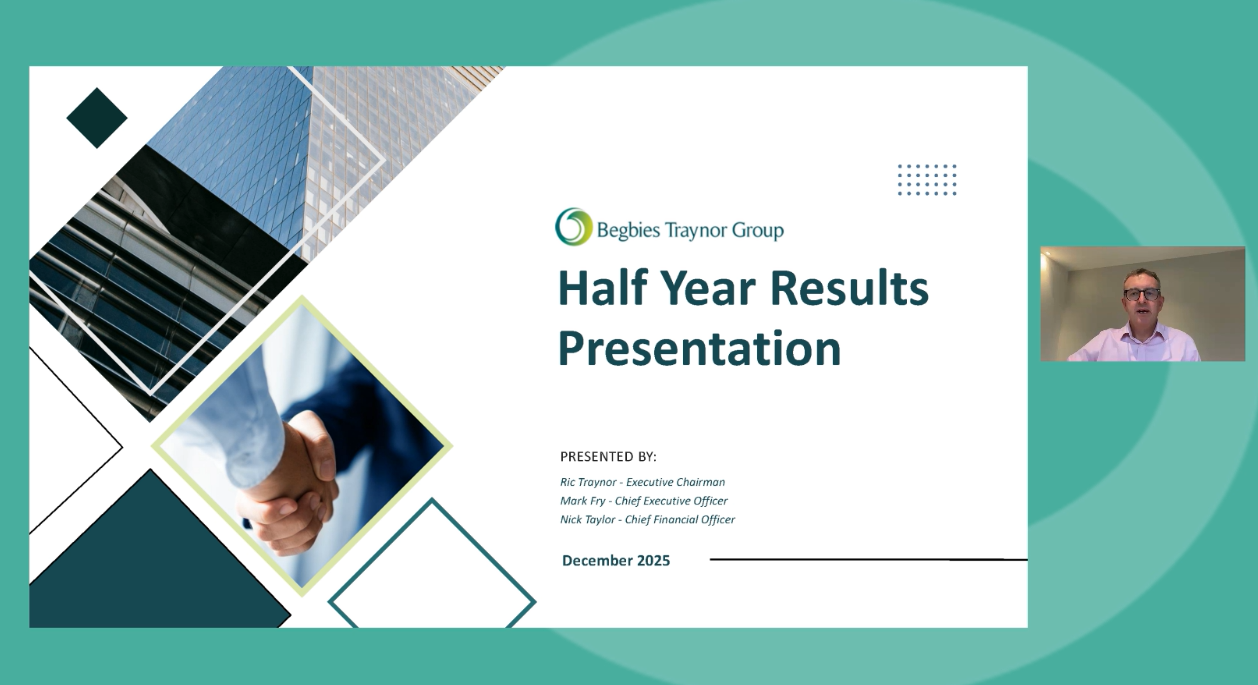 Begbies Traynor Group

Half Year Results Presentation

PRESENTED BY:

Ric Traynor - Executive Chairman
Mark Fry - Chief Executive Officer
Nick Taylor - Chief Financial Officer

December 2025